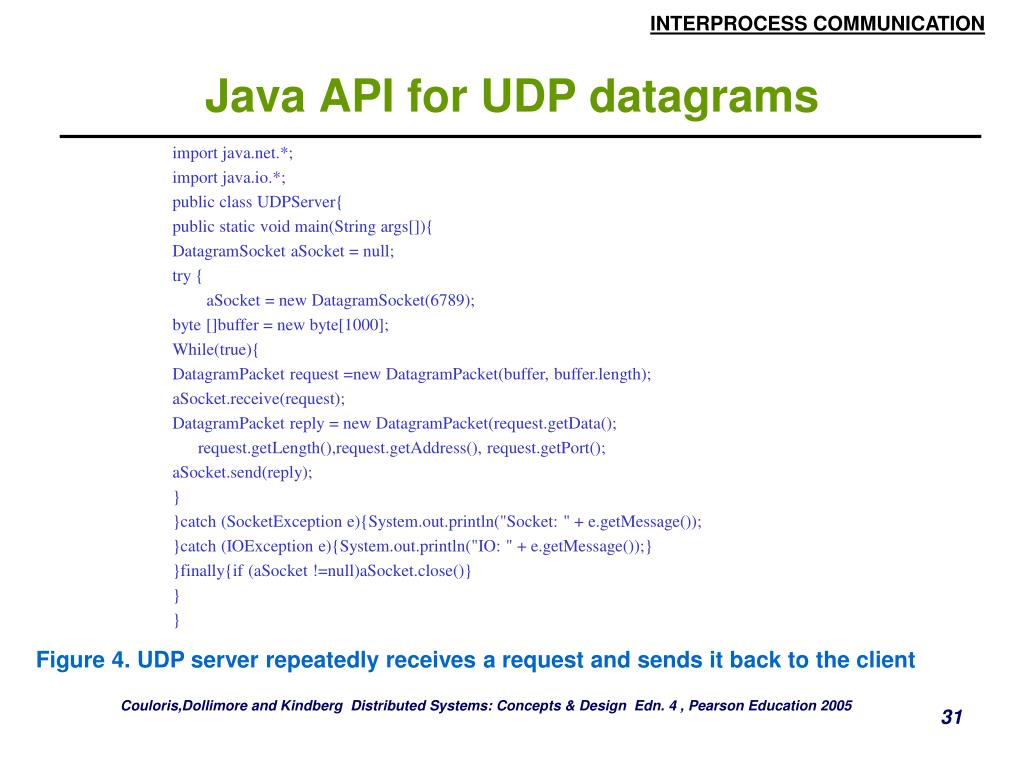 INTERPROCESS COMMUNICATION

Java API for UDP datagrams

import java.net.*;
import java.io.*;
public class UDPServer{
public static void main(String args[]){
DatagramSocket aSocket = null;
try {
aSocket = new DatagramSocket(6789);
byte []buffer = new byte[1000];
While(true){
DatagramPacket request =new DatagramPacket(buffer, buffer.length);
aSocket.receive(request);
DatagramPacket reply = new DatagramPacket(request.getData();
request.getLength(),request.getAddress(), request.getPort();
aSocket.send(reply);
}
}catch (SocketException e){System.out.println("Socket: " + e.getMessage());
}catch (IOException e){System.out.println("IO: " + e.getMessage());}
}finally{if (aSocket !=null)aSocket.close()}
}
}

Figure 4. UDP server repeatedly receives a request and sends it back to the client

Couloris,Dollimore and Kindberg Distributed Systems: Concepts & Design Edn. 4 , Pearson Education 2005

31